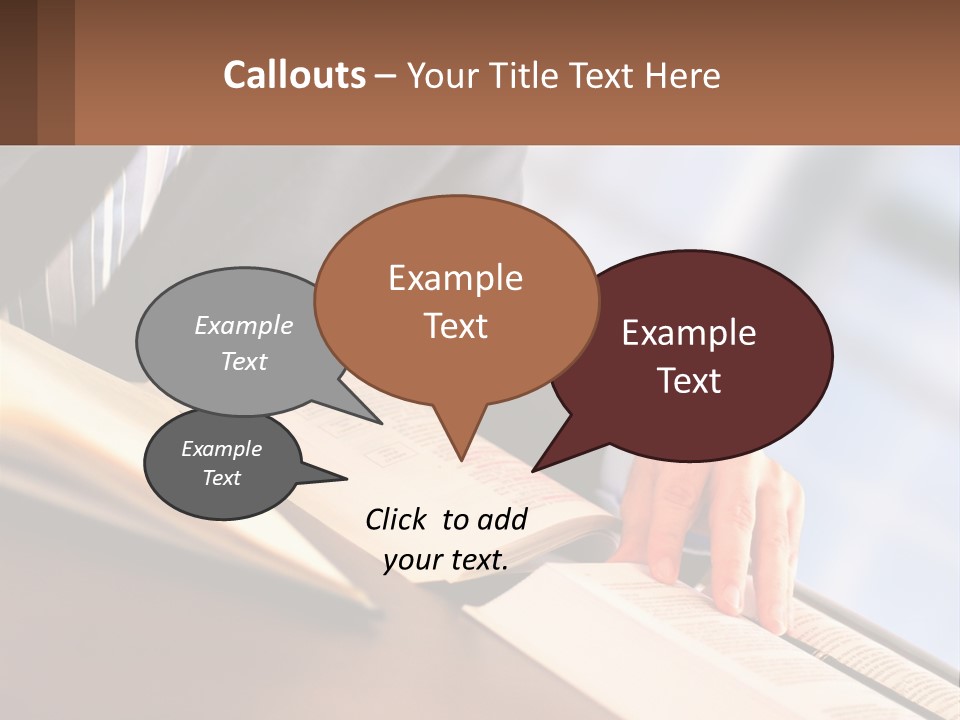 Callouts – Your Title Text Here

Example Text

Example Text

Example Text

Example Text

Click to add your text.